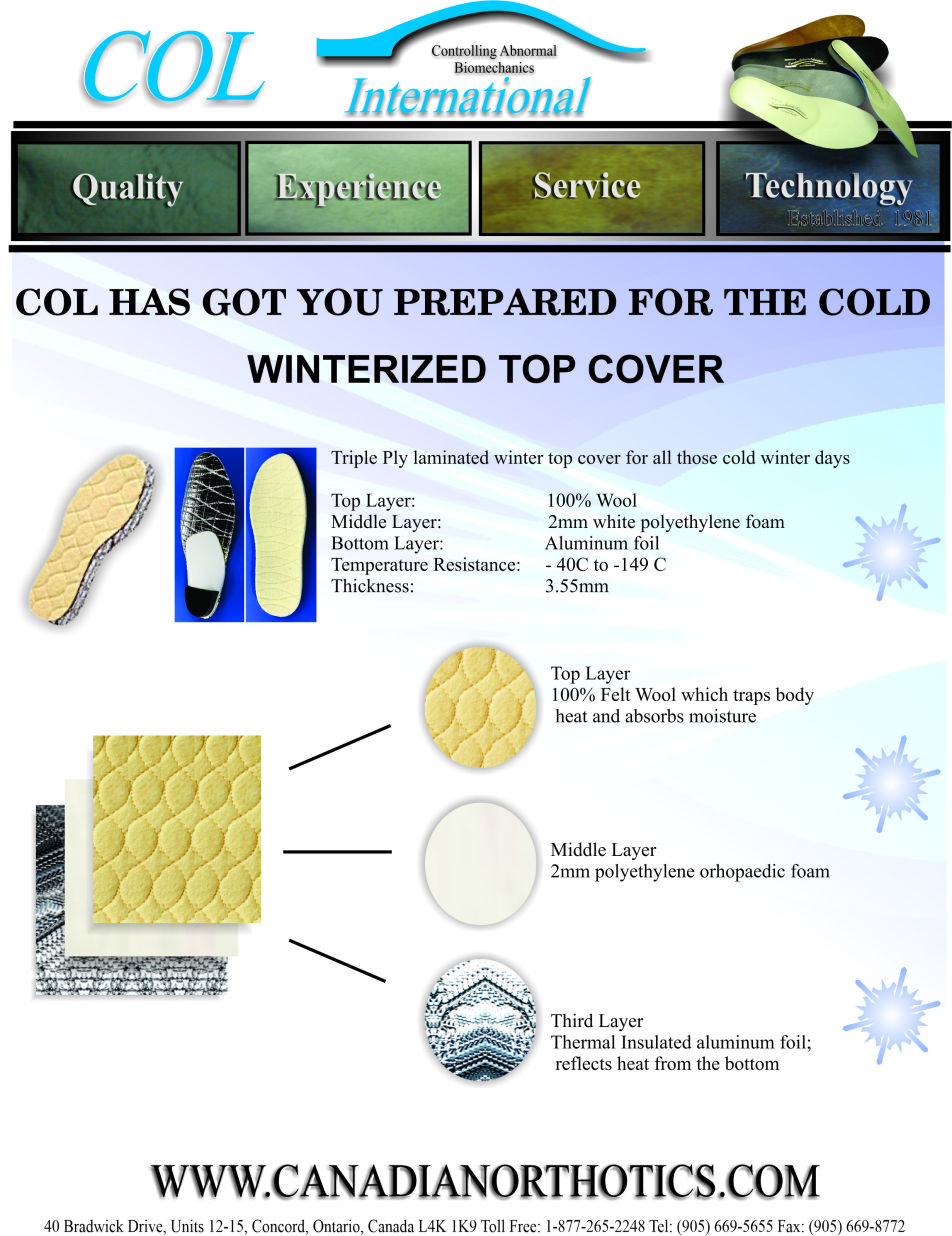 COL

Controlling Abnormal Biomechanics

International

Quality

Experience

Service

Technology

Established 1981

COL HAS GOT YOU PREPARED FOR THE COLD

WINTERIZED TOP COVER

Triple Ply laminated winter top cover for all those cold winter days

| | |
|---|---|
| Top Layer: | 100% Wool |
| Middle Layer: | 2mm white polyethylene foam |
| Bottom Layer: | Aluminum foil |
| Temperature Resistance: | - 40C to -149 C |
| Thickness: | 3.55mm |

Top Layer
100% Felt Wool which traps body heat and absorbs moisture

Middle Layer
2mm polyethylene orhopaedic foam

Third Layer
Thermal Insulated aluminum foil; reflects heat from the bottom

WWW.CANADIANORTHOTICS.COM

40 Bradwick Drive, Units 12-15, Concord, Ontario, Canada L4K 1K9 Toll Free: 1-877-265-2248 Tel: (905) 669-5655 Fax: (905) 669-8772